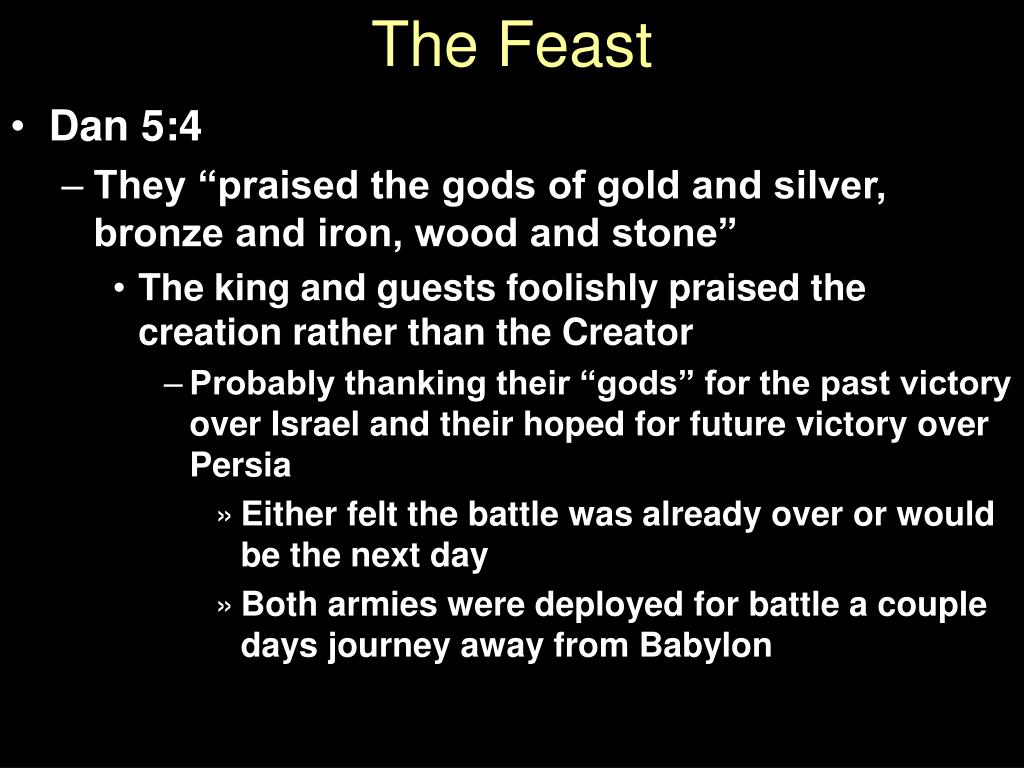 The Feast

• Dan 5:4
– They “praised the gods of gold and silver, bronze and iron, wood and stone”
• The king and guests foolishly praised the creation rather than the Creator
– Probably thanking their “gods” for the past victory over Israel and their hoped for future victory over Persia
» Either felt the battle was already over or would be the next day
» Both armies were deployed for battle a couple days journey away from Babylon